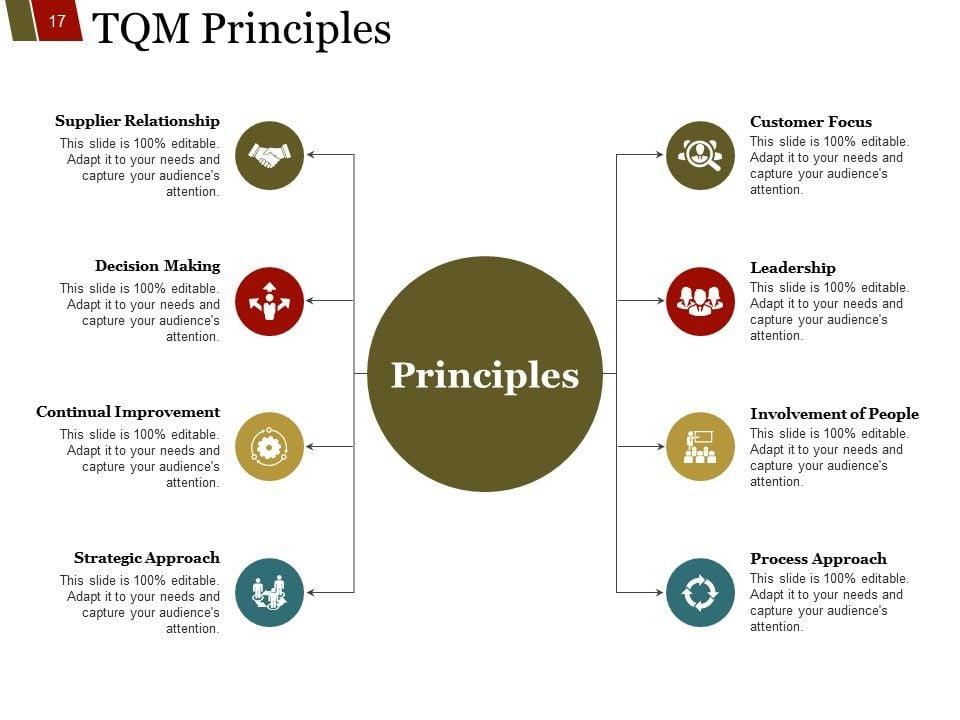 17

TQM Principles

Supplier Relationship
This slide is 100% editable. Adapt it to your needs and capture your audience's attention.

Decision Making
This slide is 100% editable. Adapt it to your needs and capture your audience's attention.

Continual Improvement
This slide is 100% editable. Adapt it to your needs and capture your audience's attention.

Strategic Approach
This slide is 100% editable. Adapt it to your needs and capture your audience's attention.

Principles

Customer Focus
This slide is 100% editable. Adapt it to your needs and capture your audience's attention.

Leadership
This slide is 100% editable. Adapt it to your needs and capture your audience's attention.

Involvement of People
This slide is 100% editable. Adapt it to your needs and capture your audience's attention.

Process Approach
This slide is 100% editable. Adapt it to your needs and capture your audience's attention.